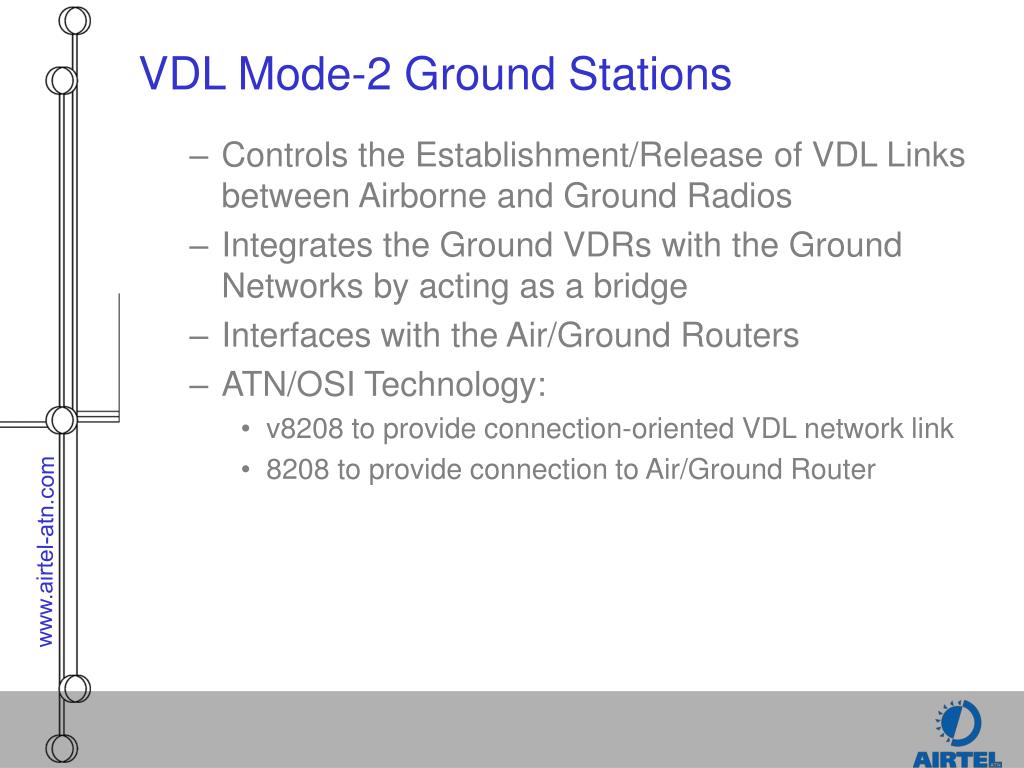 VDL Mode-2 Ground Stations

– Controls the Establishment/Release of VDL Links between Airborne and Ground Radios
– Integrates the Ground VDRs with the Ground Networks by acting as a bridge
– Interfaces with the Air/Ground Routers
– ATN/OSI Technology:
• v8208 to provide connection-oriented VDL network link
• 8208 to provide connection to Air/Ground Router

www.airtel-atn.com

AIRTEL